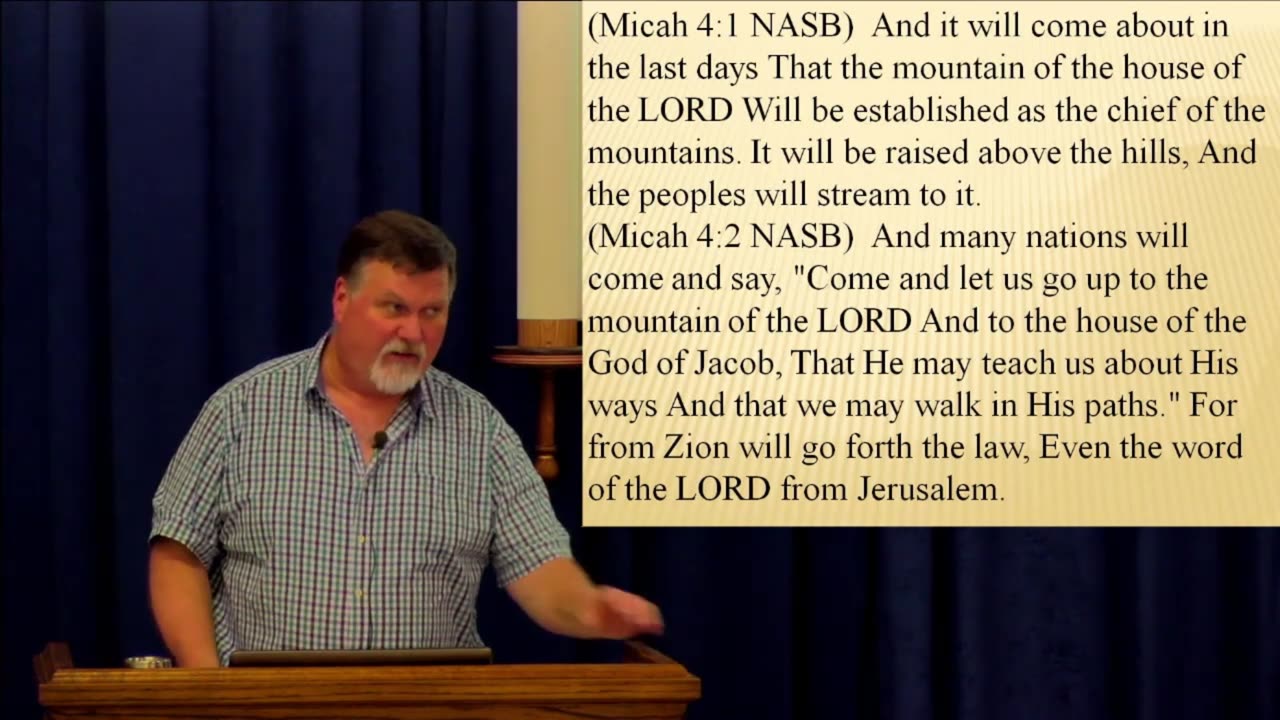 (Micah 4:1 NASB) And it will come about in the last days That the mountain of the house of the LORD Will be established as the chief of the mountains. It will be raised above the hills, And the peoples will stream to it.
(Micah 4:2 NASB) And many nations will come and say, "Come and let us go up to the mountain of the LORD And to the house of the God of Jacob, That He may teach us about His ways And that we may walk in His paths." For from Zion will go forth the law, Even the word of the LORD from Jerusalem.